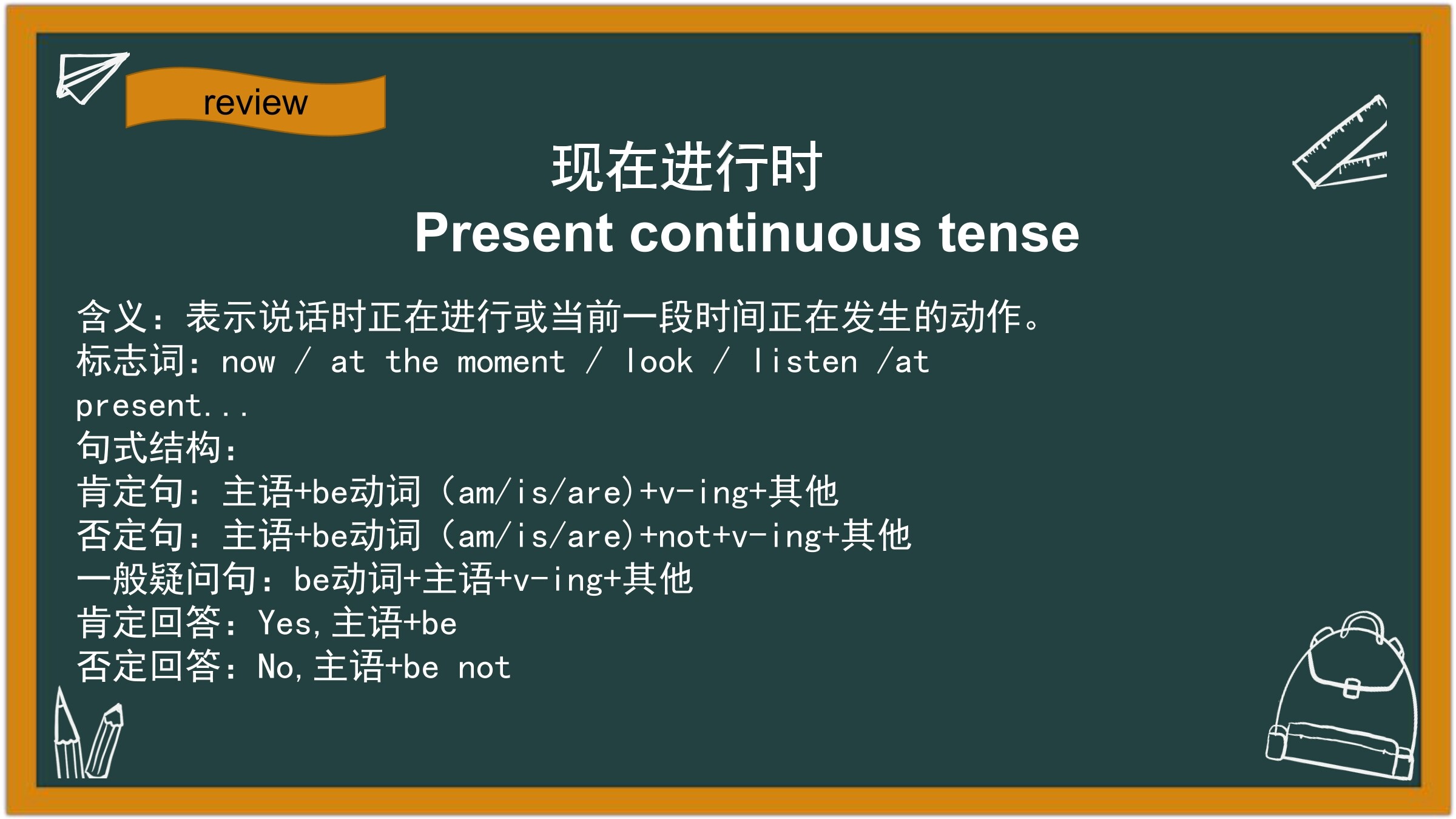 review

现在进行时
Present continuous tense

含义：表示说话时正在进行或当前一段时间正在发生的动作。
标志词：now / at the moment / look / listen /at present...
句式结构：
肯定句：主语+be动词（am/is/are)+v-ing+其他
否定句：主语+be动词（am/is/are)+not+v-ing+其他
一般疑问句：be动词+主语+v-ing+其他
肯定回答：Yes,主语+be
否定回答：No,主语+be not